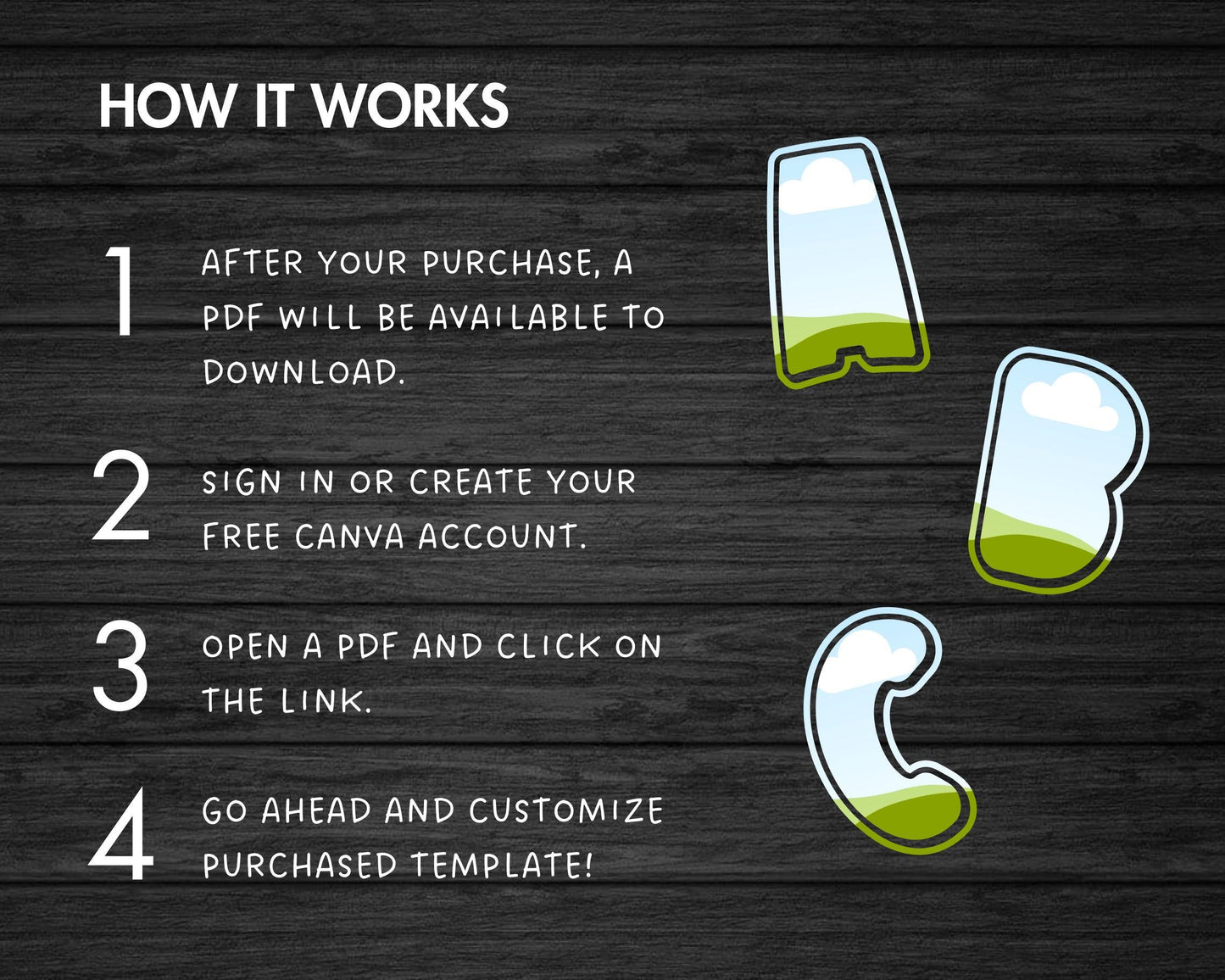 HOW IT WORKS

1 AFTER YOUR PURCHASE, A PDF WILL BE AVAILABLE TO DOWNLOAD.

2 SIGN IN OR CREATE YOUR FREE CANVA ACCOUNT.

3 OPEN A PDF AND CLICK ON THE LINK.

4 GO AHEAD AND CUSTOMIZE PURCHASED TEMPLATE!

A
B
C